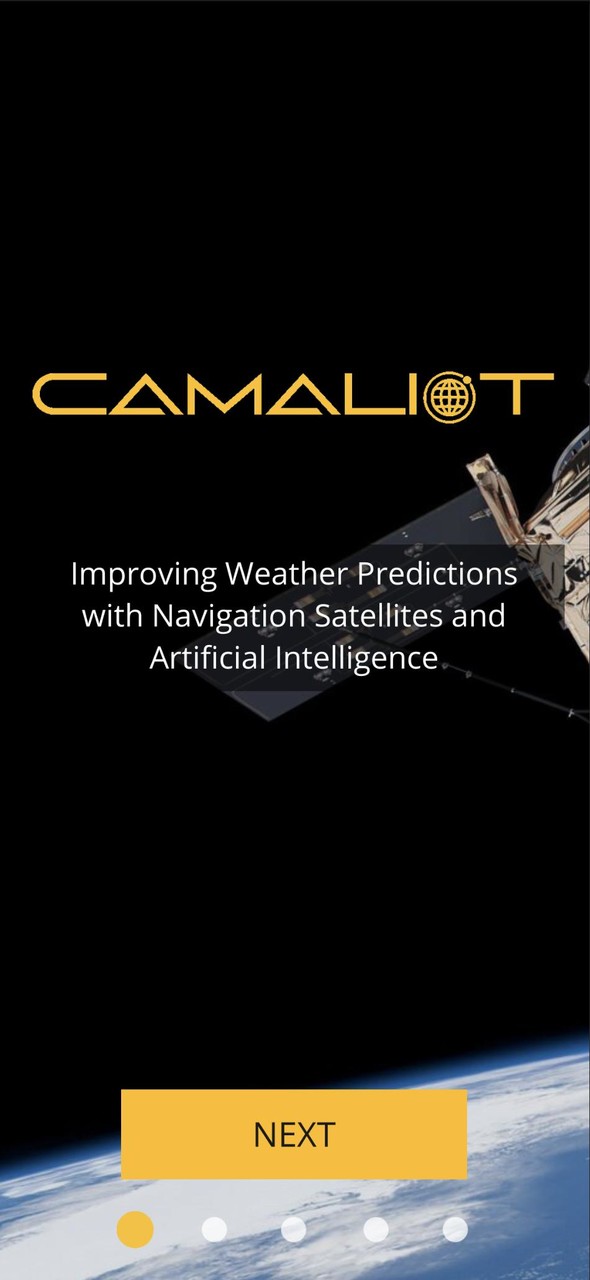 CAMALIOT

Improving Weather Predictions with Navigation Satellites and Artificial Intelligence

NEXT